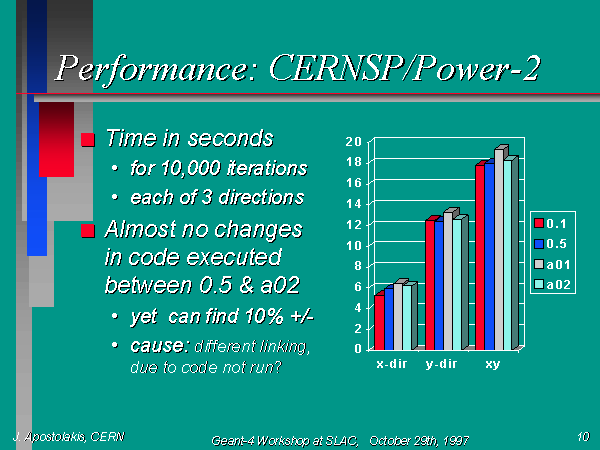 Performance: CERNSP/Power-2

Time in seconds
• for 10,000 iterations
• each of 3 directions

Almost no changes in code executed between 0.5 & a02
• yet can find 10% +/-
• cause: different linking, due to code not run?

20
18
16
14
12
10
8
6
4
2
0
x-dir y-dir xy

0.1
0.5
a01
a02

J. Apostolakis, CERN
Geant-4 Workshop at SLAC, October 29th, 1997
10